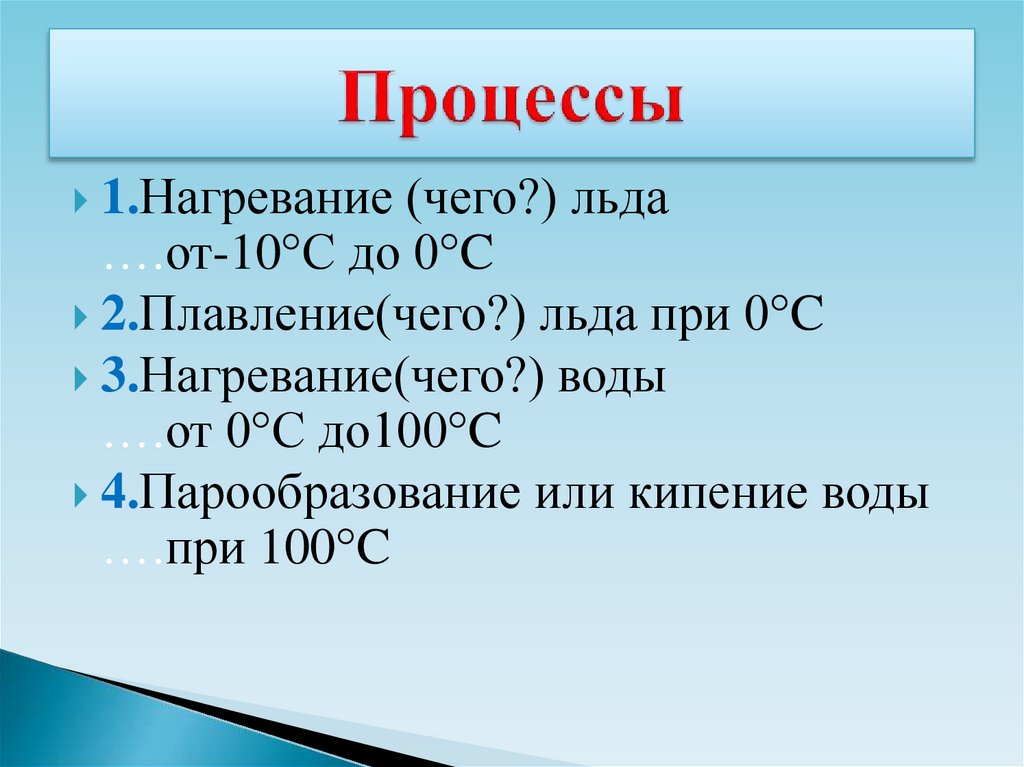 Процессы

1.Нагревание (чего?) льда ….от-10°С до 0°С

2.Плавление(чего?) льда при 0°С

3.Нагревание(чего?) воды ….от 0°С до100°С

4.Парообразование или кипение воды ….при 100°С